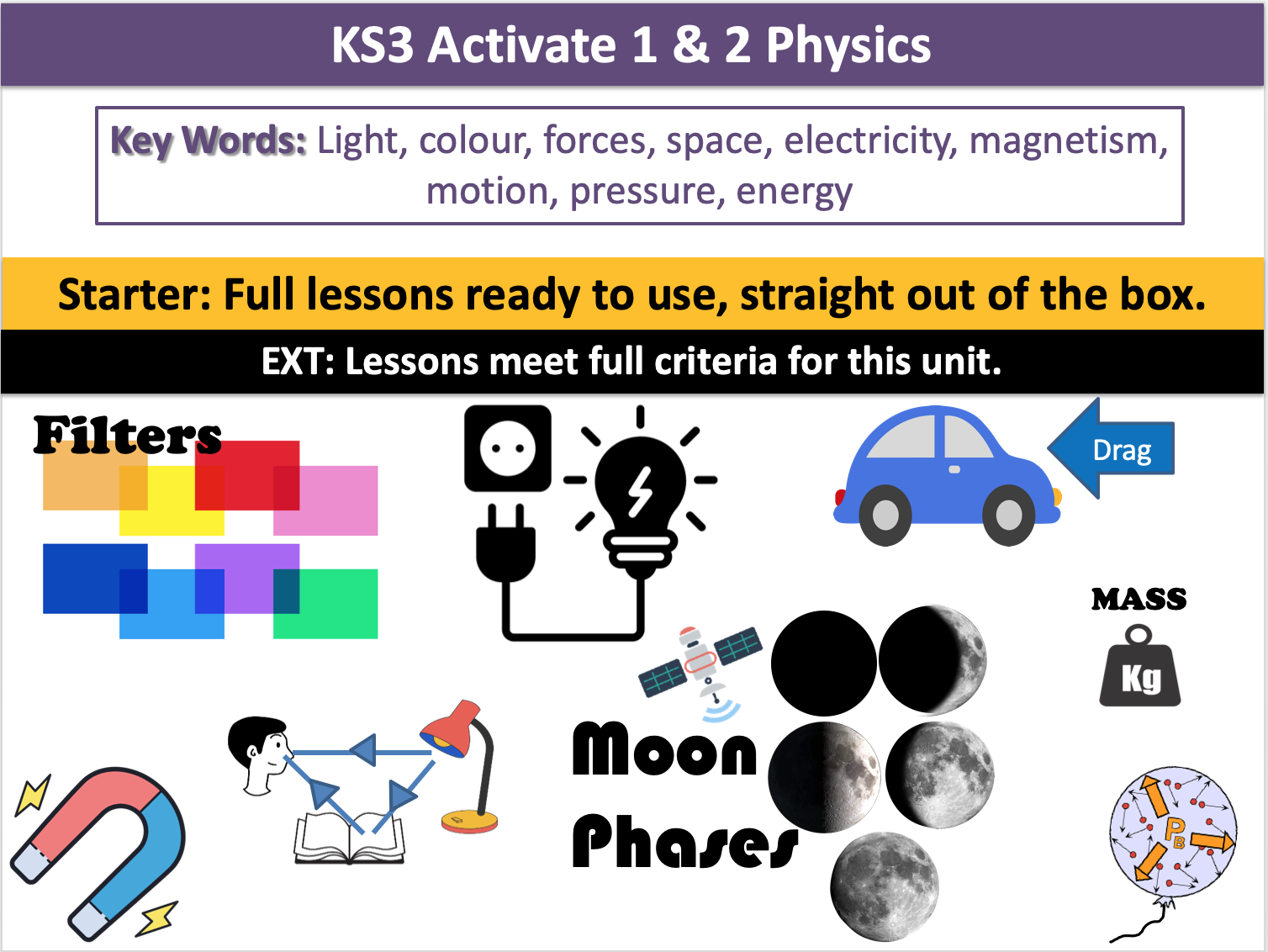 KS3 Activate 1 & 2 Physics

Key Words: Light, colour, forces, space, electricity, magnetism, motion, pressure, energy

Starter: Full lessons ready to use, straight out of the box.

EXT: Lessons meet full criteria for this unit.

Filters

Drag

MASS

Kg

Moon Phases

$P_B$